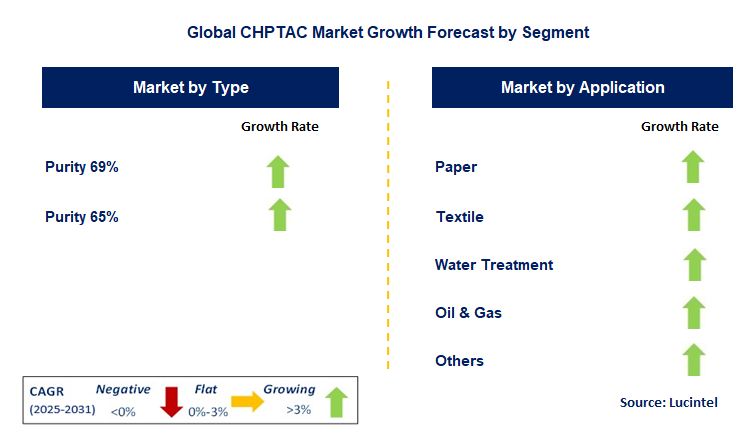 Global CHPTAC Market Growth Forecast by Segment

Market by Type

Growth Rate

Purity 69%

Purity 65%

Market by Application

Growth Rate

Paper

Textile

Water Treatment

Oil & Gas

Others

CAGR (2025-2031)

Negative <0%

Flat 0%-3%

Growing >3%

Source: Lucintel